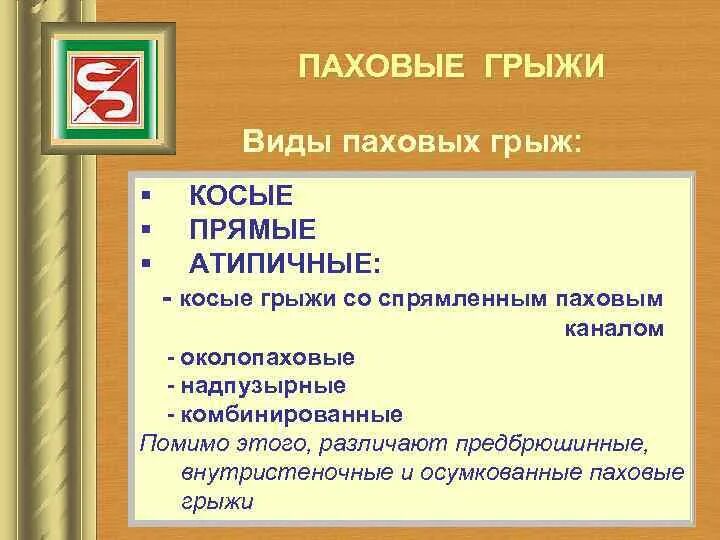 ПАХОВЫЕ ГРЫЖИ

Виды паховых грыж:

▪ КОСЫЕ
▪ ПРЯМЫЕ
▪ АТИПИЧНЫЕ:
- косые грыжи со спрямленным паховым каналом
- околопаховые
- надпузырные
- комбинированные

Помимо этого, различают предбрюшинные, внутристеночные и осумкованные паховые грыжи